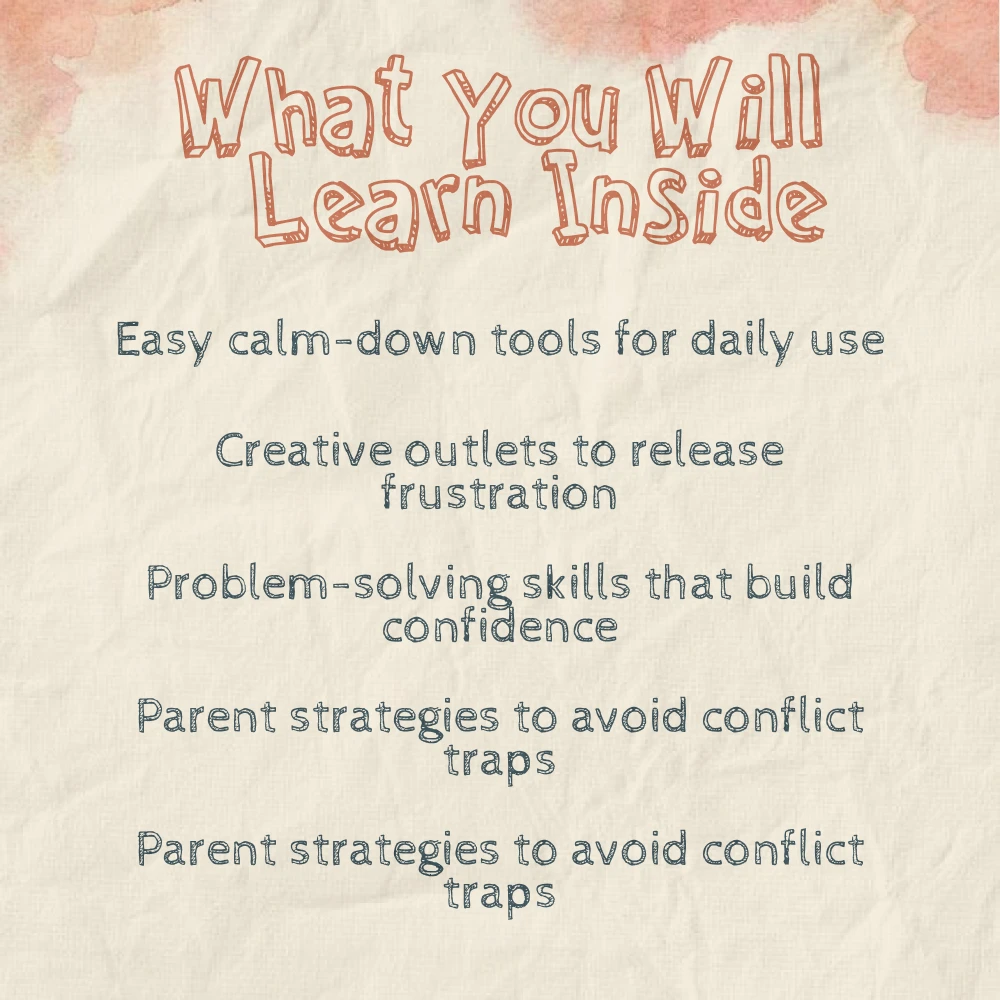 What You Will Learn Inside

Easy calm-down tools for daily use

Creative outlets to release frustration

Problem-solving skills that build confidence

Parent strategies to avoid conflict traps

Parent strategies to avoid conflict traps